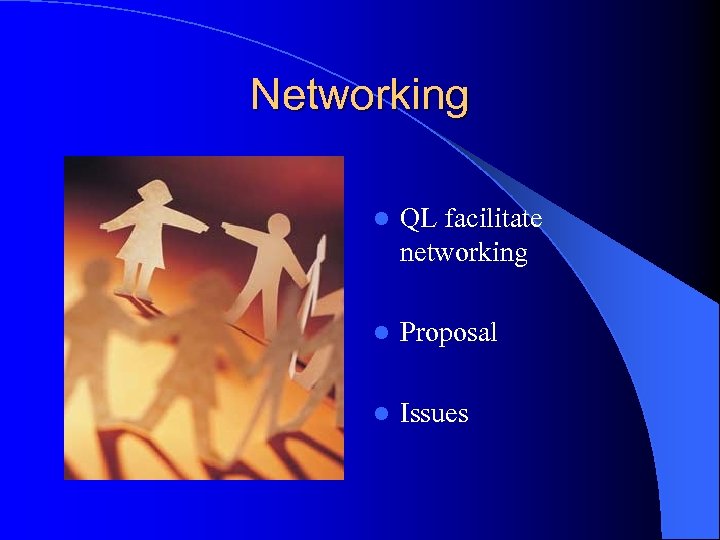 Networking

- QL facilitate networking
- Proposal
- Issues